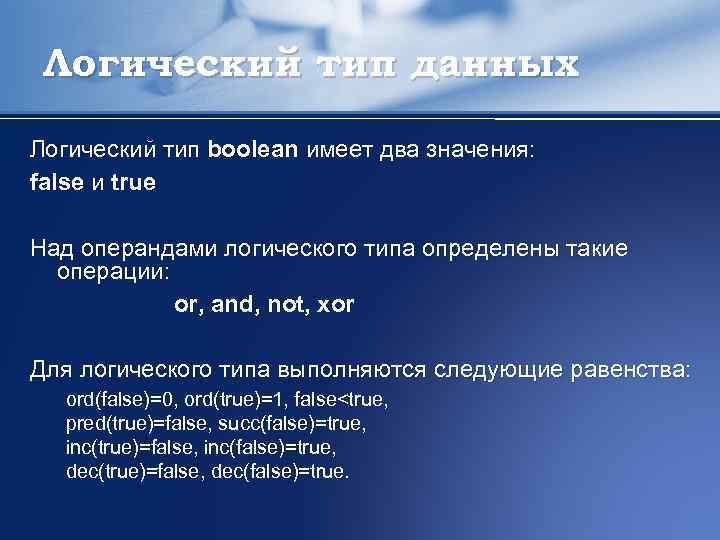 Логический тип данных

Логический тип boolean имеет два значения: false и true

Над операндами логического типа определены такие операции:

or, and, not, xor

Для логического типа выполняются следующие равенства:

ord(false)=0, ord(true)=1, false<true,
pred(true)=false, succ(false)=true,
inc(true)=false, inc(false)=true,
dec(true)=false, dec(false)=true.